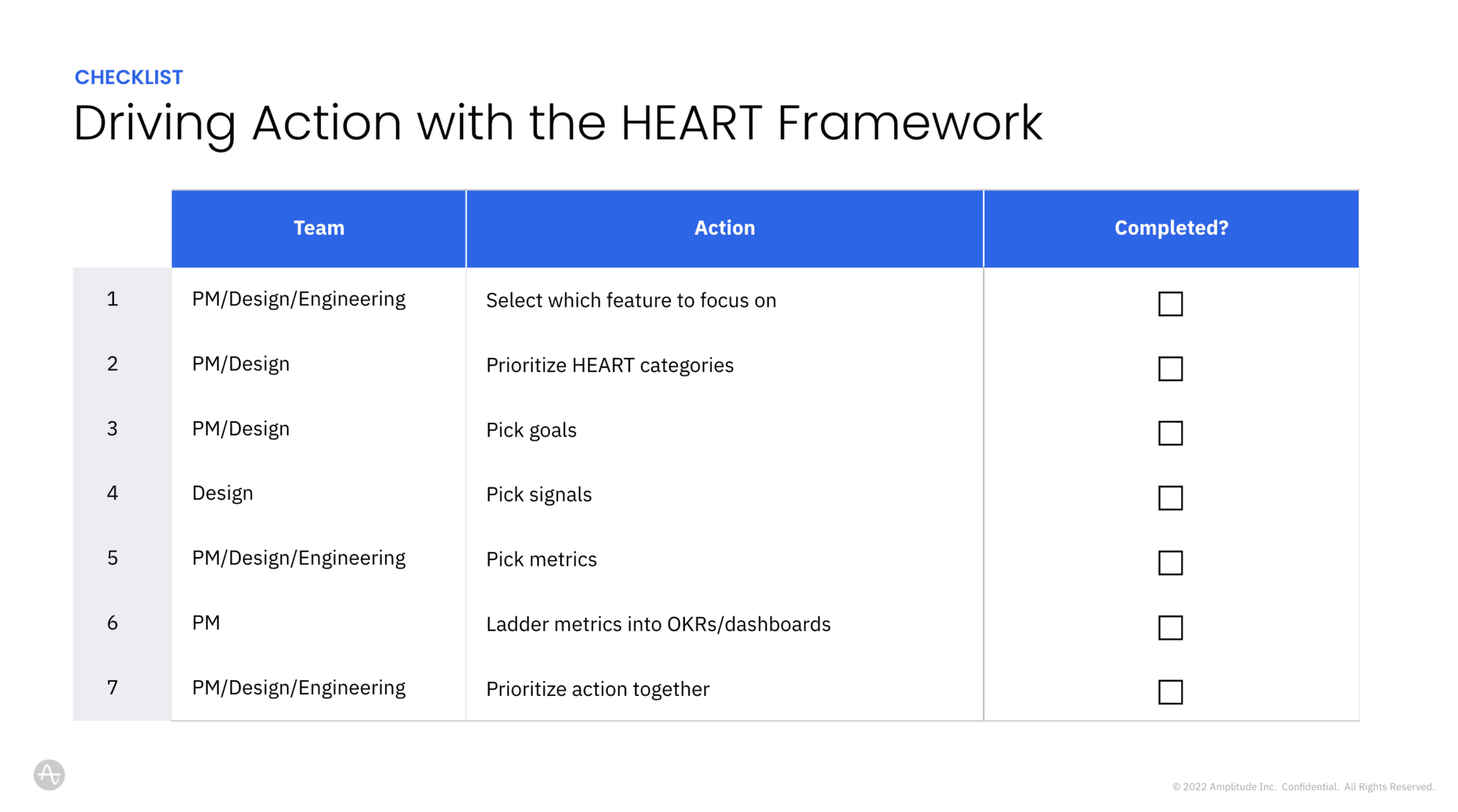 CHECKLIST

Driving Action with the HEART Framework

| | Team | Action | Completed? |
|---|---|---|---|
| 1 | PM/Design/Engineering | Select which feature to focus on | ☐ |
| 2 | PM/Design | Prioritize HEART categories | ☐ |
| 3 | PM/Design | Pick goals | ☐ |
| 4 | Design | Pick signals | ☐ |
| 5 | PM/Design/Engineering | Pick metrics | ☐ |
| 6 | PM | Ladder metrics into OKRs/dashboards | ☐ |
| 7 | PM/Design/Engineering | Prioritize action together | ☐ |

© 2022 Amplitude Inc. Confidential. All Rights Reserved.